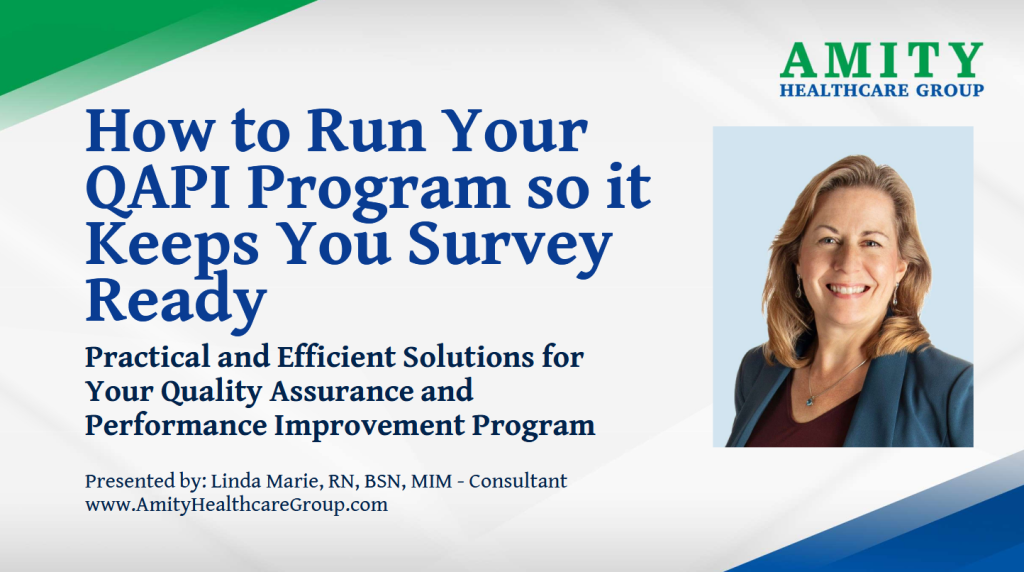 AMITY
HEALTHCARE GROUP

How to Run Your QAPI Program so it Keeps You Survey Ready

Practical and Efficient Solutions for Your Quality Assurance and Performance Improvement Program

Presented by: Linda Marie, RN, BSN, MIM - Consultant
www.AmityHealthcareGroup.com